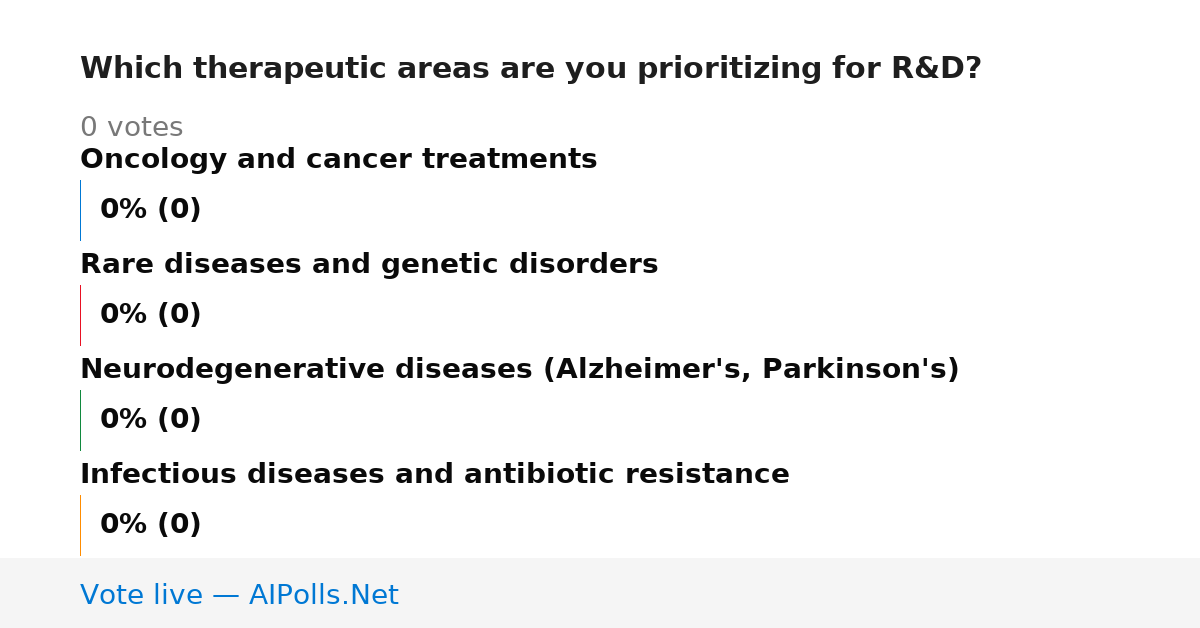 Which therapeutic areas are you prioritizing for R&D?

0 votes

Oncology and cancer treatments

0% (0)

Rare diseases and genetic disorders

0% (0)

Neurodegenerative diseases (Alzheimer's, Parkinson's)

0% (0)

Infectious diseases and antibiotic resistance

0% (0)

Vote live — AIPolls.Net